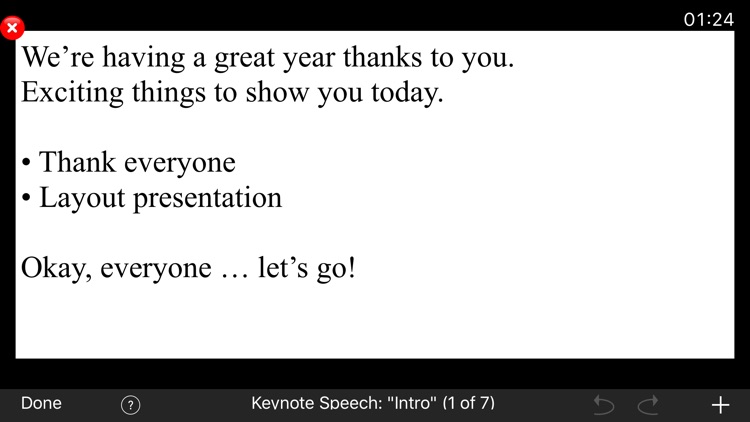 01:24

We’re having a great year thanks to you.
Exciting things to show you today.

• Thank everyone
• Layout presentation

Okay, everyone … let’s go!

Done ? Keynote Speech: "Intro" (1 of 7) +